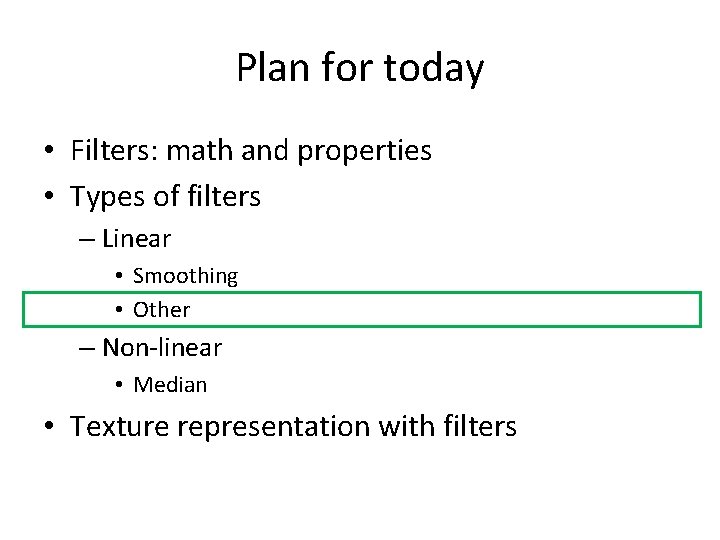 Plan for today

• Filters: math and properties
• Types of filters
  – Linear
    • Smoothing
    • Other
  – Non-linear
    • Median
• Texture representation with filters